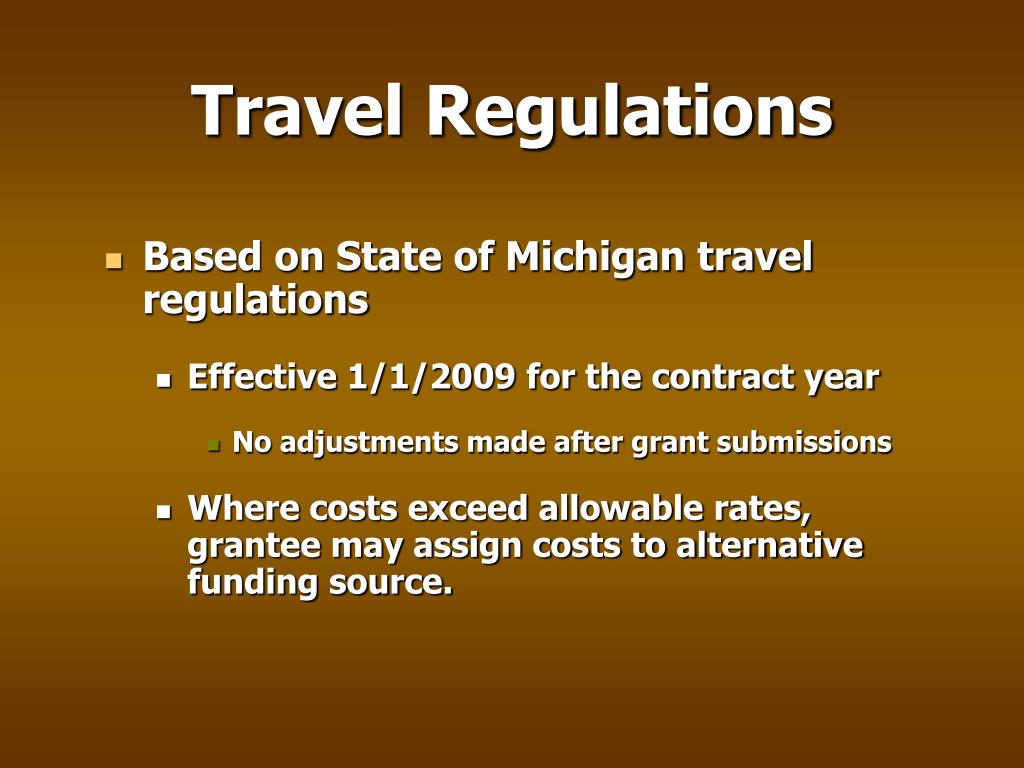 Travel Regulations

Based on State of Michigan travel regulations

Effective 1/1/2009 for the contract year

No adjustments made after grant submissions

Where costs exceed allowable rates, grantee may assign costs to alternative funding source.